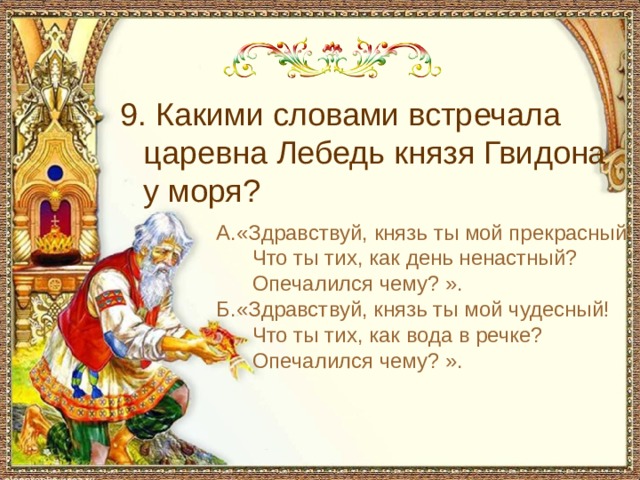 9. Какими словами встречала царевна Лебедь князя Гвидона у моря?

А.«Здравствуй, князь ты мой прекрасный
Что ты тих, как день ненастный?
Опечалился чему? ».

Б.«Здравствуй, князь ты мой чудесный!
Что ты тих, как вода в речке?
Опечалился чему? ».